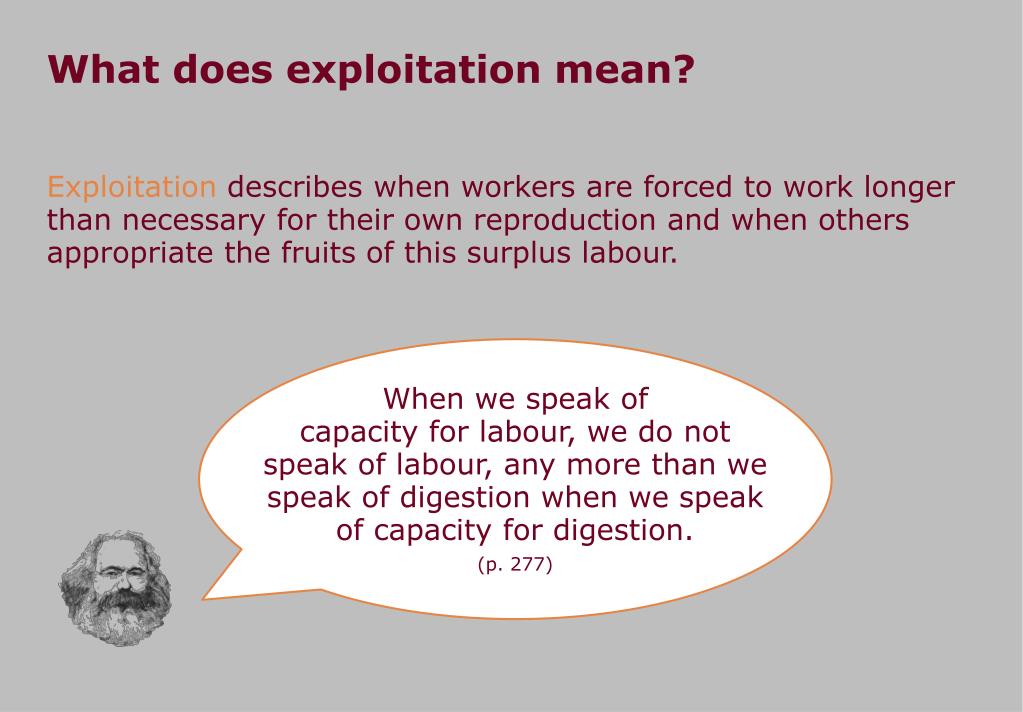 What does exploitation mean?

Exploitation describes when workers are forced to work longer than necessary for their own reproduction and when others appropriate the fruits of this surplus labour.

When we speak of capacity for labour, we do not speak of labour, any more than we speak of digestion when we speak of capacity for digestion.

(p. 277)